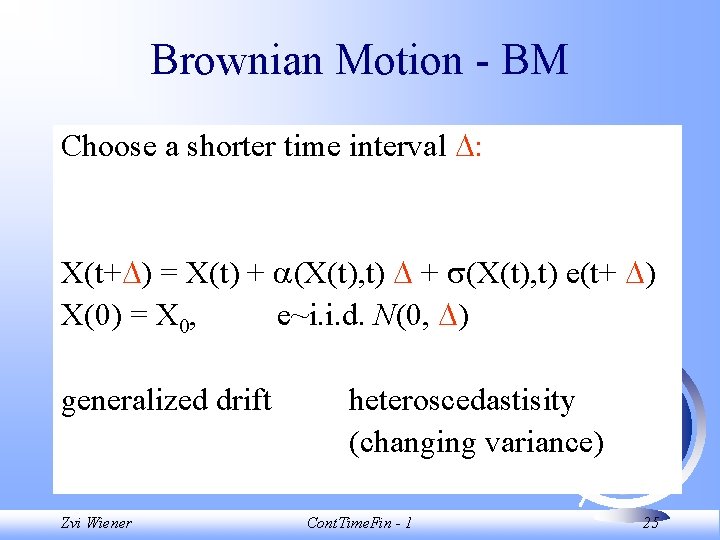 Brownian Motion - BM

Choose a shorter time interval $\Delta$:

$X(t+\Delta) = X(t) + \alpha(X(t),t)\ \Delta + \sigma(X(t),t)\ e(t+\Delta)$
$X(0) = X_0$, $e \sim$ i.i.d. $N(0, \Delta)$

generalized drift heteroscedastisity (changing variance)

Zvi Wiener ContTimeFin - 1 25